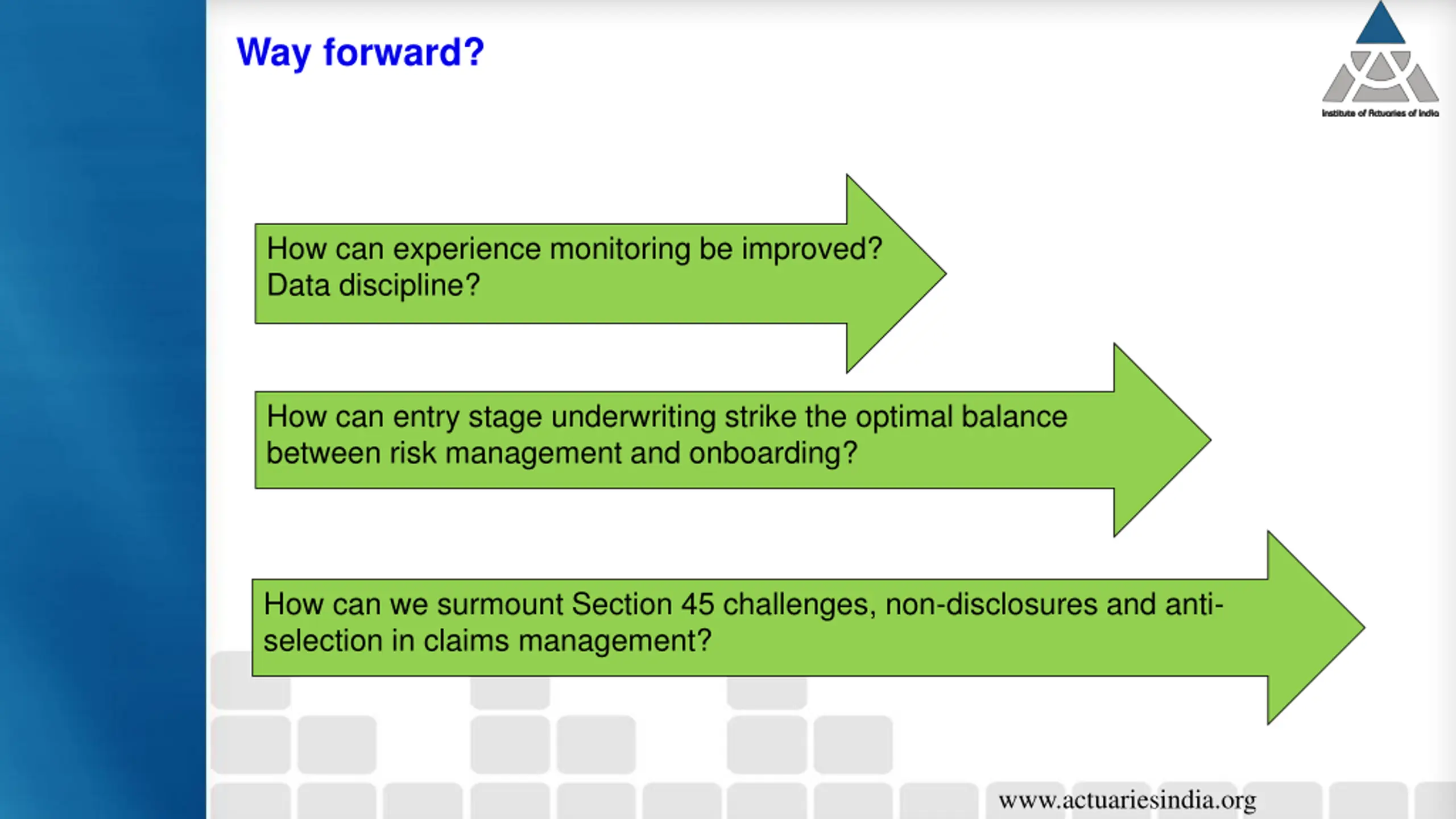 Way forward?

Institute of Actuaries of India

How can experience monitoring be improved? Data discipline?

How can entry stage underwriting strike the optimal balance between risk management and onboarding?

How can we surmount Section 45 challenges, non-disclosures and anti-selection in claims management?

www.actuariesindia.org